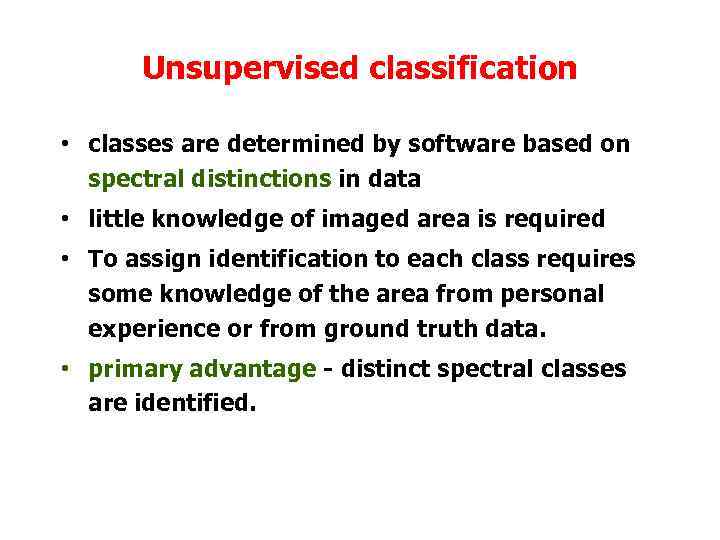 Unsupervised classification

• classes are determined by software based on spectral distinctions in data
• little knowledge of imaged area is required
• To assign identification to each class requires some knowledge of the area from personal experience or from ground truth data.
• primary advantage - distinct spectral classes are identified.